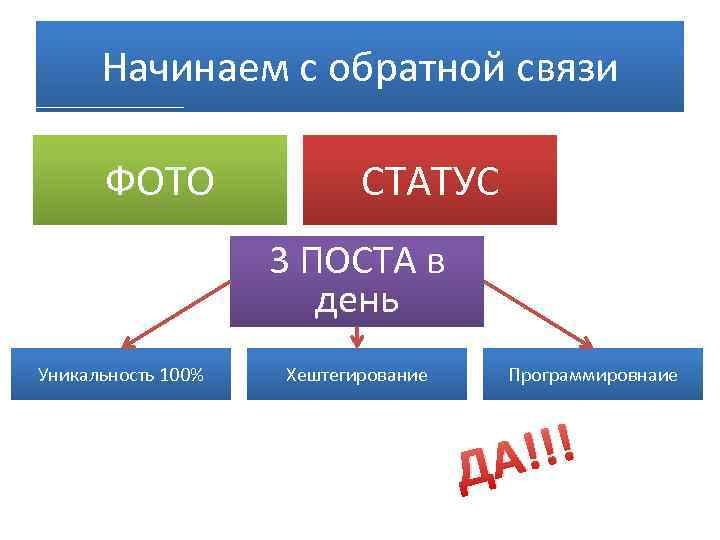 Начинаем с обратной связи

ФОТО

СТАТУС

3 ПОСТА в день

Уникальность 100%

Хештегирование

Программировнаие

ДА!!!